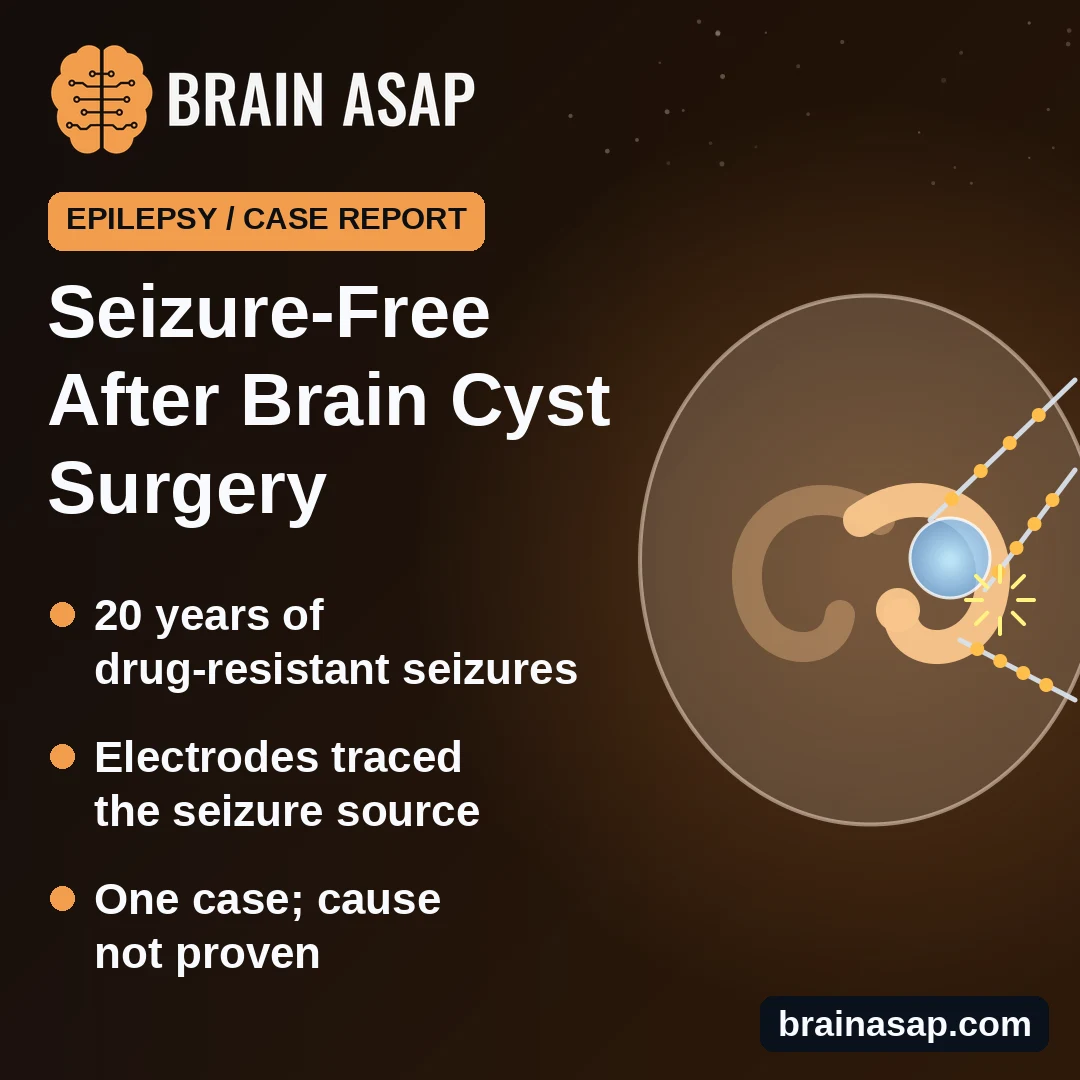 BRAIN ASAP

EPILEPSY / CASE REPORT

Seizure-Free After Brain Cyst Surgery

• 20 years of drug-resistant seizures

• Electrodes traced the seizure source

• One case; cause not proven

brainasap.com